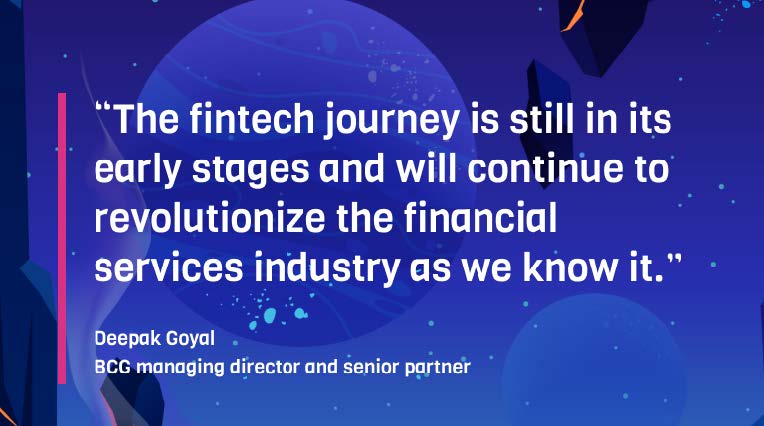 “The fintech journey is still in its early stages and will continue to revolutionize the financial services industry as we know it.”

Deepak Goyal
BCG managing director and senior partner